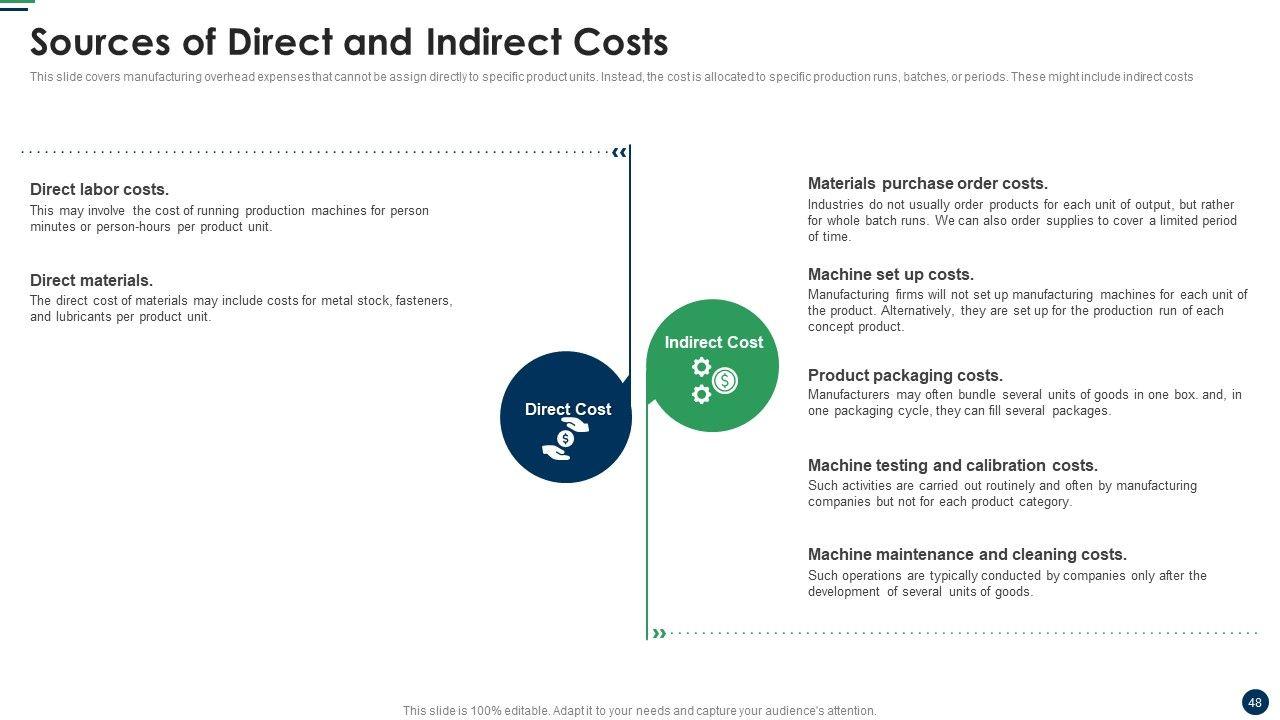 Sources of Direct and Indirect Costs

This slide covers manufacturing overhead expenses that cannot be assign directly to specific product units. Instead, the cost is allocated to specific production runs, batches, or periods. These might include indirect costs

Direct labor costs.
This may involve the cost of running production machines for person minutes or person-hours per product unit.

Direct materials.
The direct cost of materials may include costs for metal stock, fasteners, and lubricants per product unit.

Direct Cost

Indirect Cost

Materials purchase order costs.
Industries do not usually order products for each unit of output, but rather for whole batch runs. We can also order supplies to cover a limited period of time.

Machine set up costs.
Manufacturing firms will not set up manufacturing machines for each unit of the product. Alternatively, they are set up for the production run of each concept product.

Product packaging costs.
Manufacturers may often bundle several units of goods in one box. and, in one packaging cycle, they can fill several packages.

Machine testing and calibration costs.
Such activities are carried out routinely and often by manufacturing companies but not for each product category.

Machine maintenance and cleaning costs.
Such operations are typically conducted by companies only after the development of several units of goods.

This slide is 100% editable. Adapt it to your needs and capture your audience's attention.

48